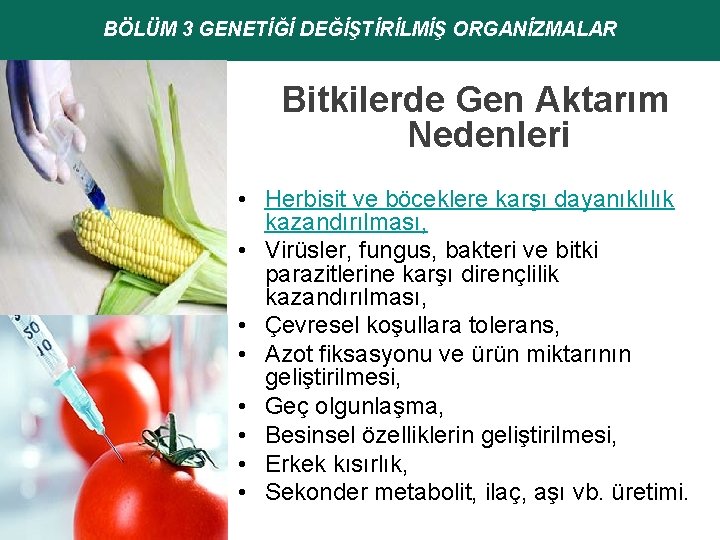 BÖLÜM 3 GENETİĞİ DEĞİŞTİRİLMİŞ ORGANİZMALAR

Bitkilerde Gen Aktarım Nedenleri

• Herbisit ve böceklere karşı dayanıklılık kazandırılması,
• Virüsler, fungus, bakteri ve bitki parazitlerine karşı dirençlilik kazandırılması,
• Çevresel koşullara tolerans,
• Azot fiksasyonu ve ürün miktarının geliştirilmesi,
• Geç olgunlaşma,
• Besinsel özelliklerin geliştirilmesi,
• Erkek kısırlık,
• Sekonder metabolit, ilaç, aşı vb. üretimi.

50
10